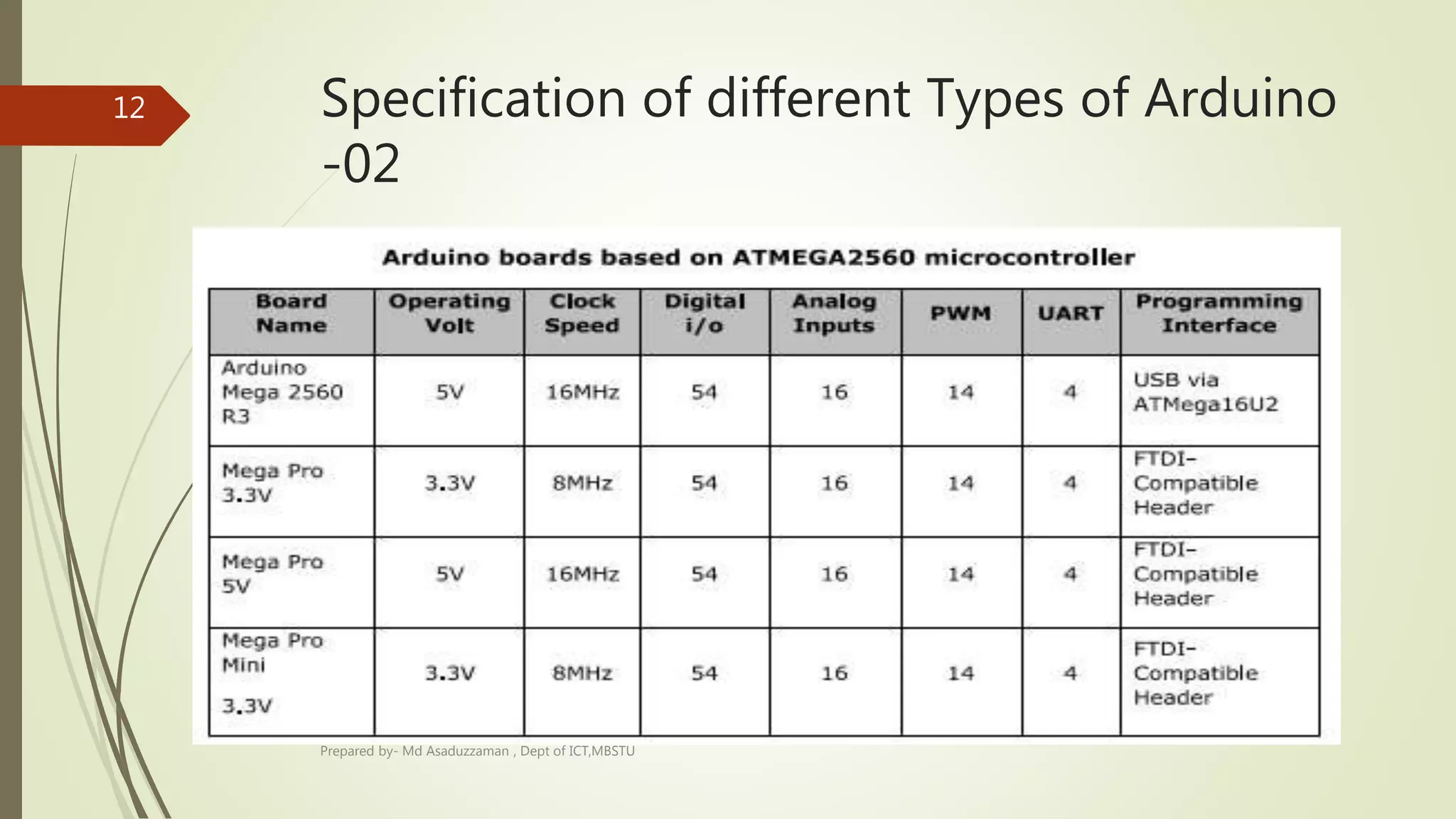 12

Specification of different Types of Arduino -02

Arduino boards based on ATMEGA2560 microcontroller

| Board Name | Operating Volt | Clock Speed | Digital i/o | Analog Inputs | PWM | UART | Programming Interface |
|---|---|---|---|---|---|---|---|
| Arduino Mega 2560 R3 | 5V | 16MHz | 54 | 16 | 14 | 4 | USB via ATMega16U2 |
| Mega Pro 3.3V | 3.3V | 8MHz | 54 | 16 | 14 | 4 | FTDI-Compatible Header |
| Mega Pro 5V | 5V | 16MHz | 54 | 16 | 14 | 4 | FTDI-Compatible Header |
| Mega Pro Mini 3.3V | 3.3V | 8MHz | 54 | 16 | 14 | 4 | FTDI-Compatible Header |

Prepared by- Md Asaduzzaman , Dept of ICT,MBSTU